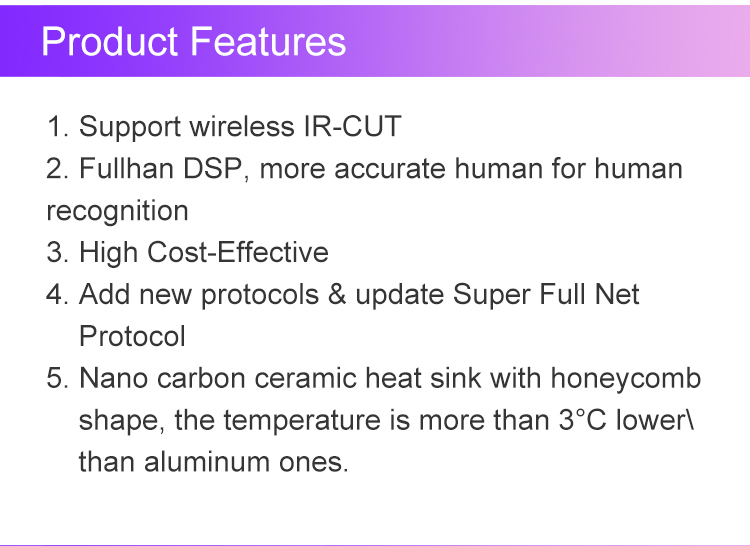 Product Features

1. Support wireless IR-CUT
2. Fullhan DSP, more accurate human for human recognition
3. High Cost-Effective
4. Add new protocols & update Super Full Net Protocol
5. Nano carbon ceramic heat sink with honeycomb shape, the temperature is more than 3°C lower\ than aluminum ones.